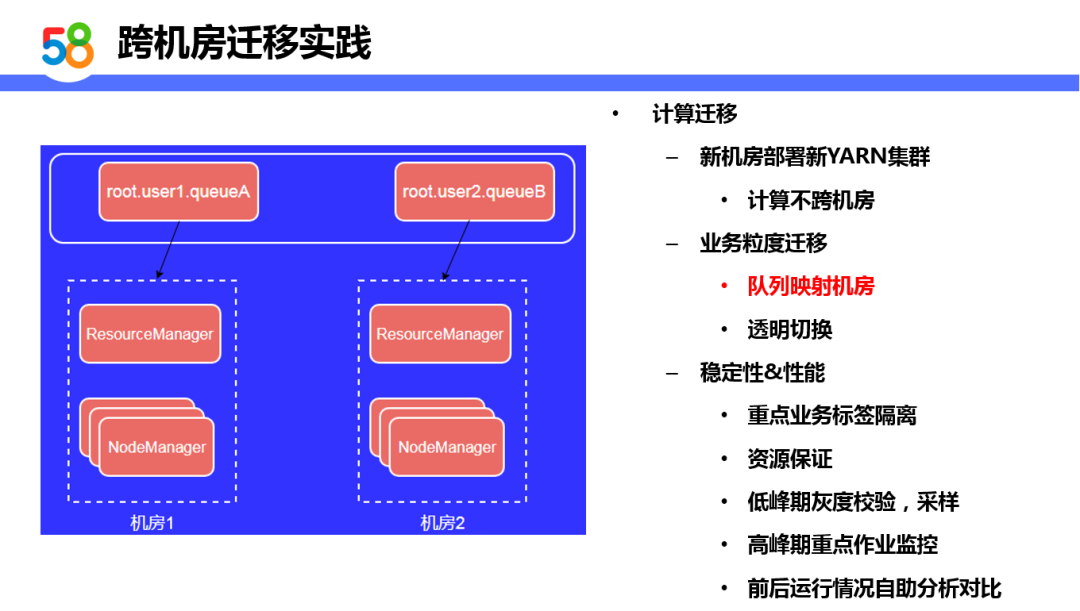 58

跨机房迁移实践

root.user1.queueA

root.user2.queueB

ResourceManager

NodeManager

机房1

ResourceManager

NodeManager

机房2

• 计算迁移
 – 新机房部署新YARN集群
  • 计算不跨机房
 – 业务粒度迁移
  • 队列映射机房
  • 透明切换
 – 稳定性&性能
  • 重点业务标签隔离
  • 资源保证
  • 低峰期灰度校验，采样
  • 高峰期重点作业监控
  • 前后运行情况自助分析对比